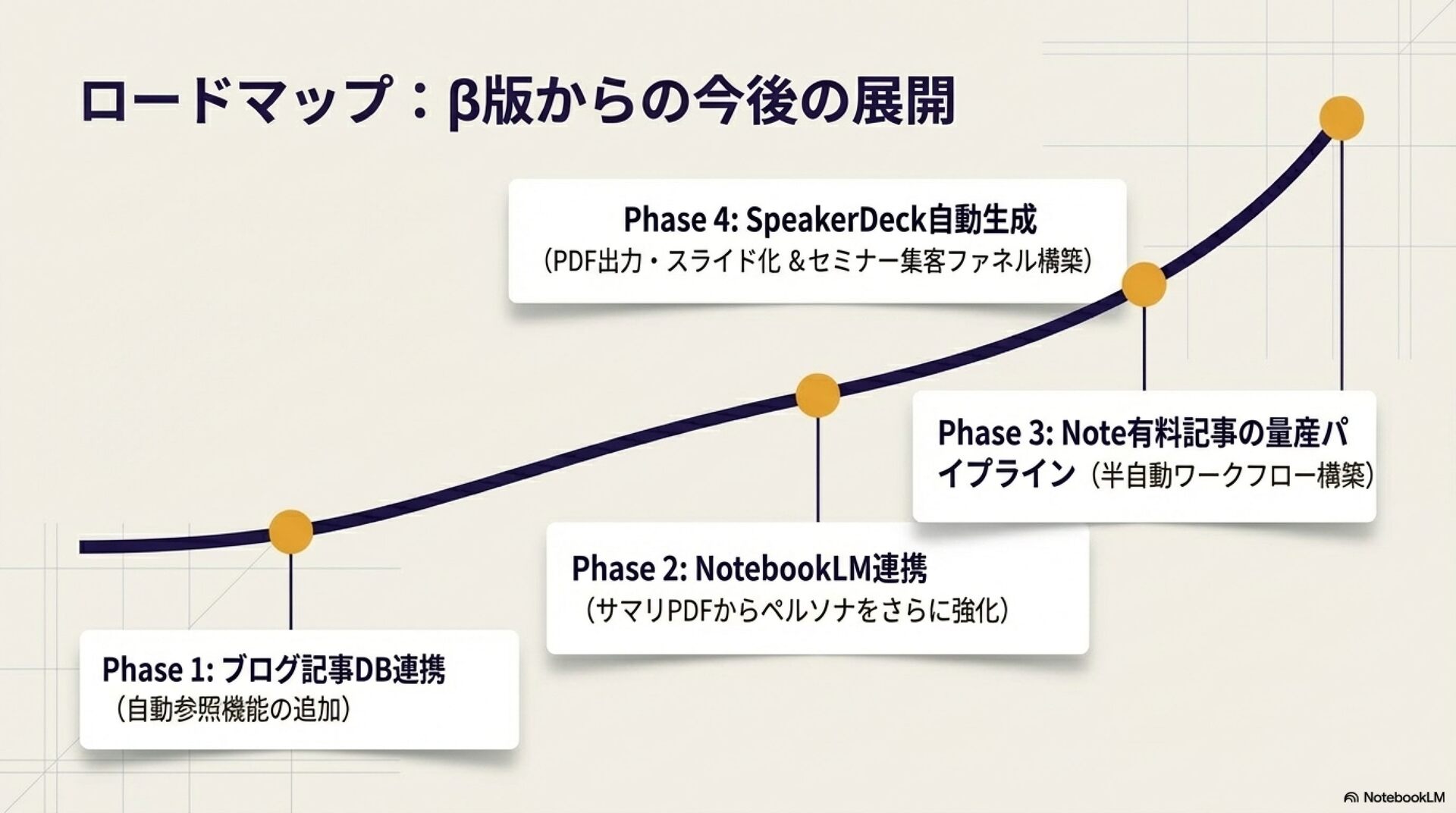 ロードマップ：β版からの今後の展開

Phase 4: SpeakerDeck自動生成
（PDF出力・スライド化 ＆セミナー集客ファネル構築）

Phase 3: Note有料記事の量産パイプライン（半自動ワークフロー構築）

Phase 2: NotebookLM連携
（サマリPDFからペルソナをさらに強化）

Phase 1: ブログ記事DB連携
（自動参照機能の追加）

NotebookLM